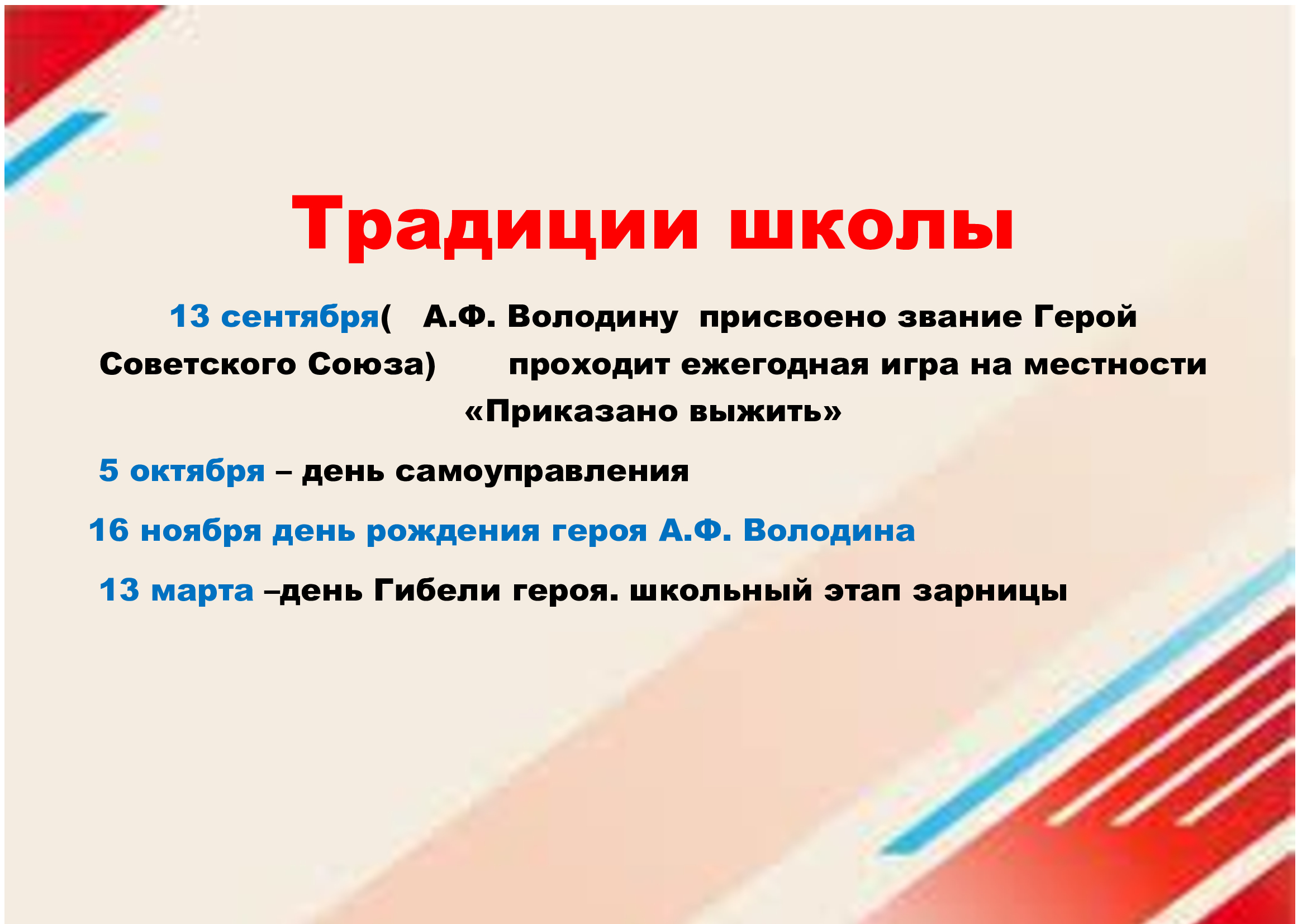 Традиции школы

13 сентября( А.Ф. Володину присвоено звание Герой Советского Союза) проходит ежегодная игра на местности «Приказано выжить»

5 октября – день самоуправления

16 ноября день рождения героя А.Ф. Володина

13 марта –день Гибели героя. школьный этап зарницы